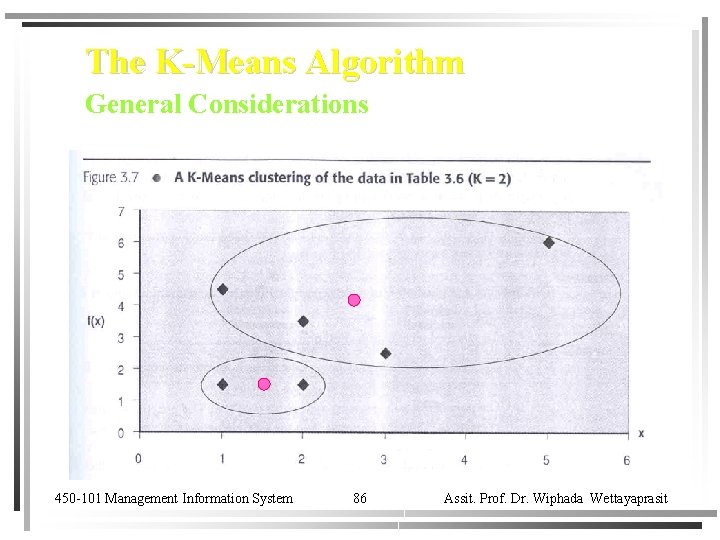 The K-Means Algorithm
General Considerations

Figure 3.7 • A K-Means clustering of the data in Table 3.6 (K = 2)

7
6
5
4
3
2
1
0
f(x)
0 1 2 3 4 5 6
x

450-101 Management Information System 86 Assit. Prof. Dr. Wiphada Wettayaprasit